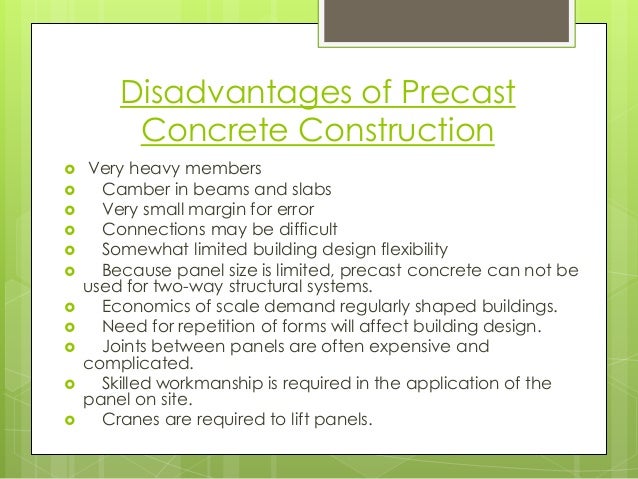 Disadvantages of Precast Concrete Construction

- Very heavy members
- Camber in beams and slabs
- Very small margin for error
- Connections may be difficult
- Somewhat limited building design flexibility
- Because panel size is limited, precast concrete can not be used for two-way structural systems.
- Economics of scale demand regularly shaped buildings.
- Need for repetition of forms will affect building design.
- Joints between panels are often expensive and complicated.
- Skilled workmanship is required in the application of the panel on site.
- Cranes are required to lift panels.